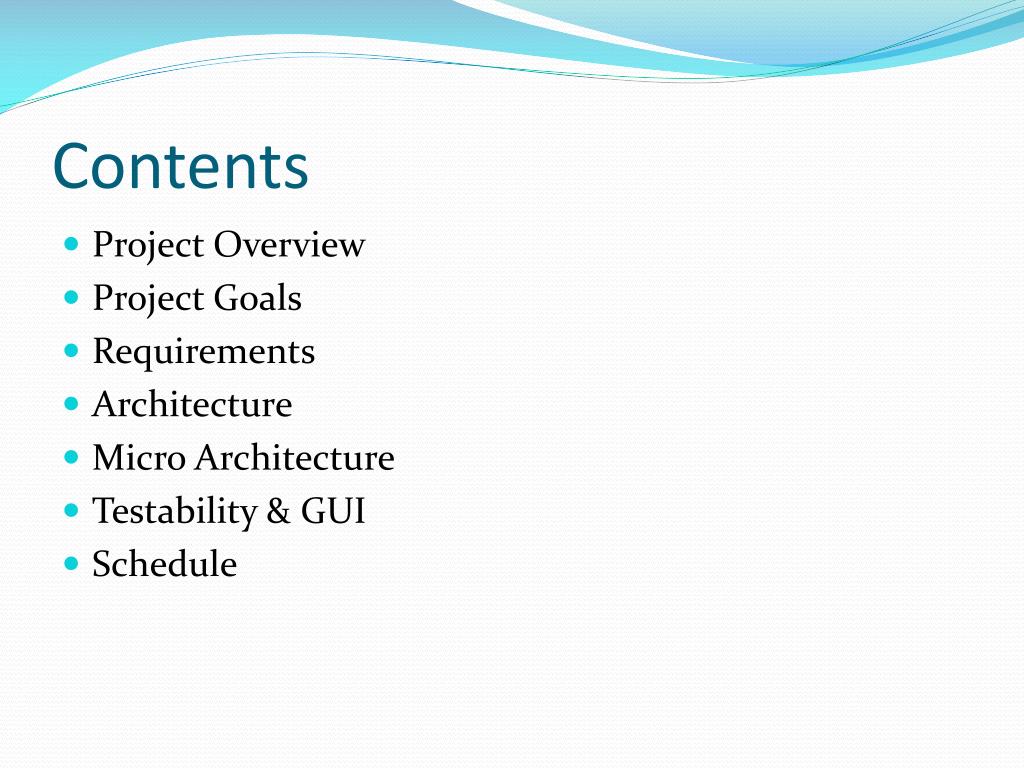 Contents

- Project Overview
- Project Goals
- Requirements
- Architecture
- Micro Architecture
- Testability & GUI
- Schedule